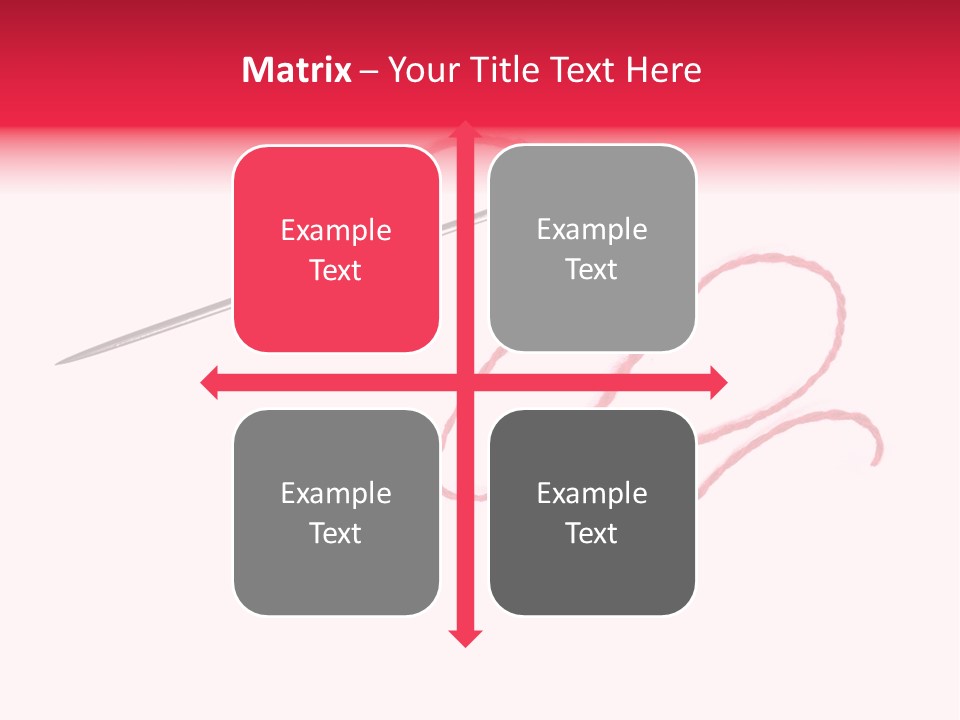 Matrix – Your Title Text Here

Example Text

Example Text

Example Text

Example Text